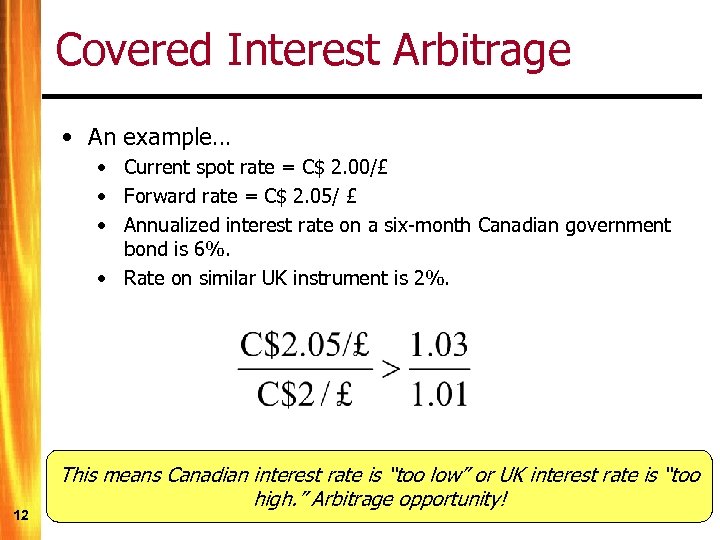 Covered Interest Arbitrage

• An example…
  • Current spot rate = C$ 2.00/£
  • Forward rate = C$ 2.05/ £
  • Annualized interest rate on a six-month Canadian government bond is 6%.
  • Rate on similar UK instrument is 2%.

$\frac{C\$2.05/£}{C\$2/£} > \frac{1.03}{1.01}$

This means Canadian interest rate is "too low" or UK interest rate is "too high." Arbitrage opportunity!

12